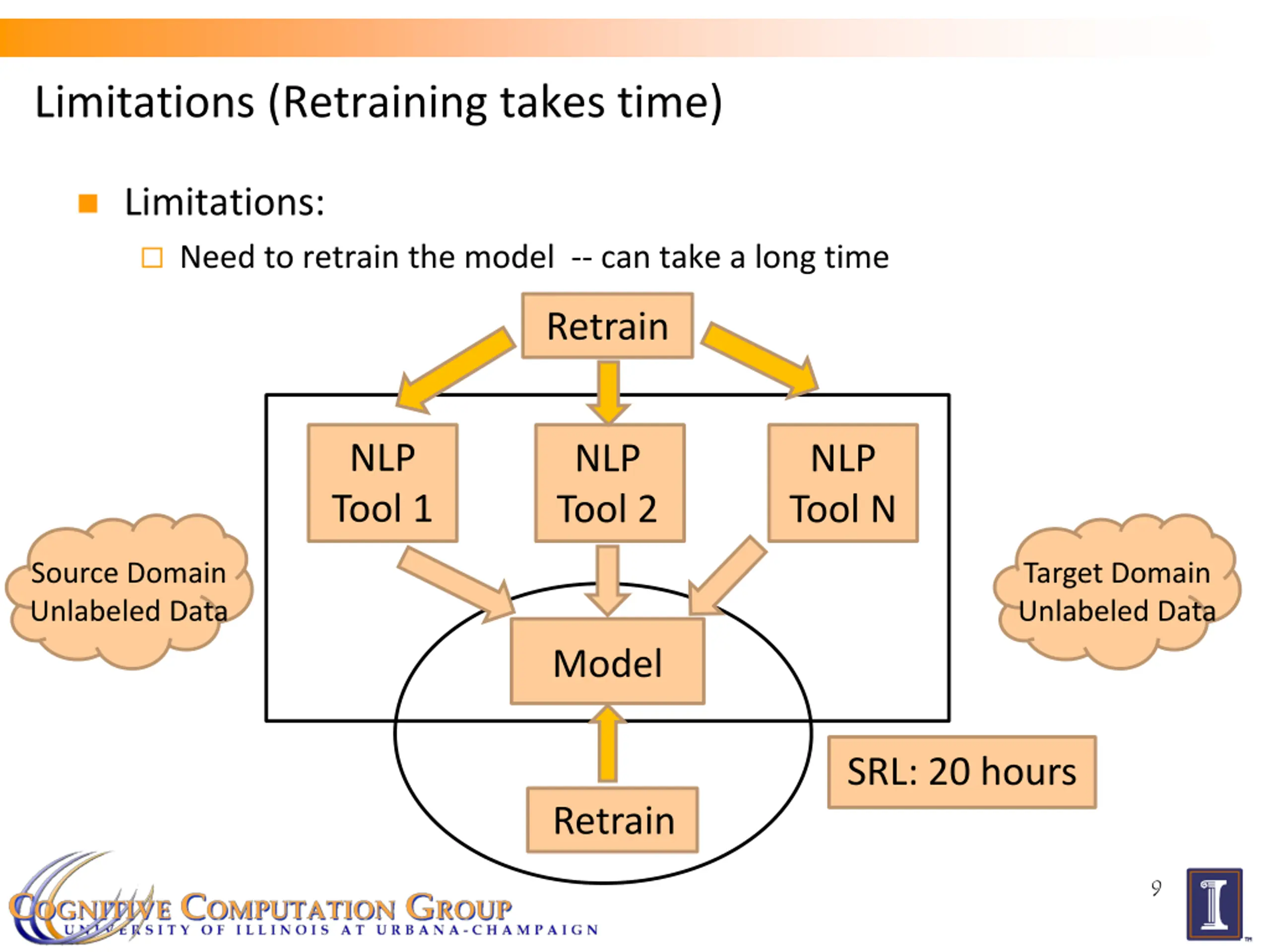 Limitations (Retraining takes time)

Limitations:

Need to retrain the model -- can take a long time

Retrain

NLP Tool 1

NLP Tool 2

NLP Tool N

Source Domain Unlabeled Data

Target Domain Unlabeled Data

Model

Retrain

SRL: 20 hours

COGNITIVE COMPUTATION GROUP
UNIVERSITY OF ILLINOIS AT URBANA-CHAMPAIGN

9